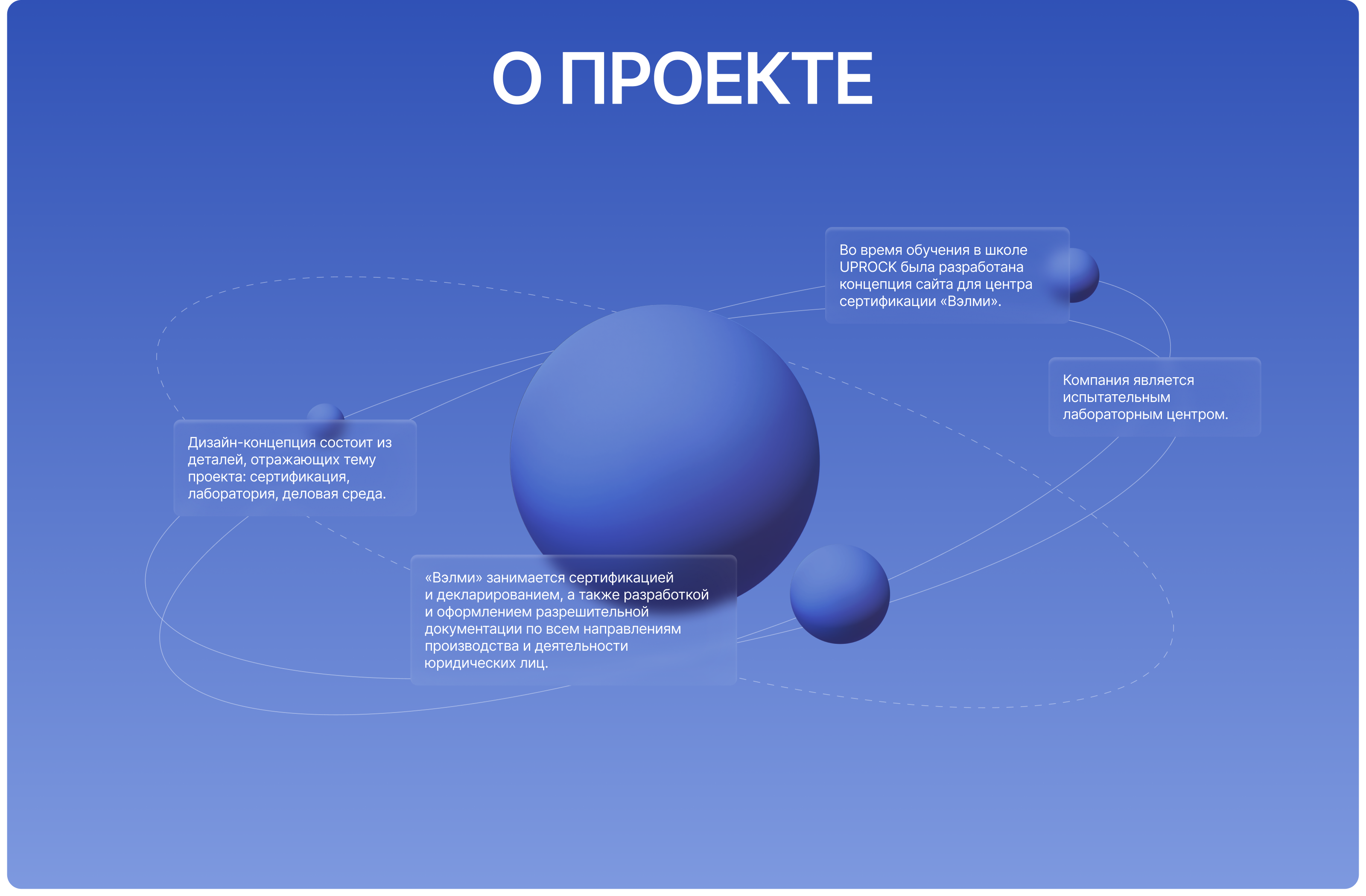 О ПРОЕКТЕ

Во время обучения в школе UPROCK была разработана концепция сайта для центра сертификации «Вэлми».

Компания является испытательным лабораторным центром.

Дизайн-концепция состоит из деталей, отражающих тему проекта: сертификация, лаборатория, деловая среда.

«Вэлми» занимается сертификацией и декларированием, а также разработкой и оформлением разрешительной документации по всем направлениям производства и деятельности юридических лиц.